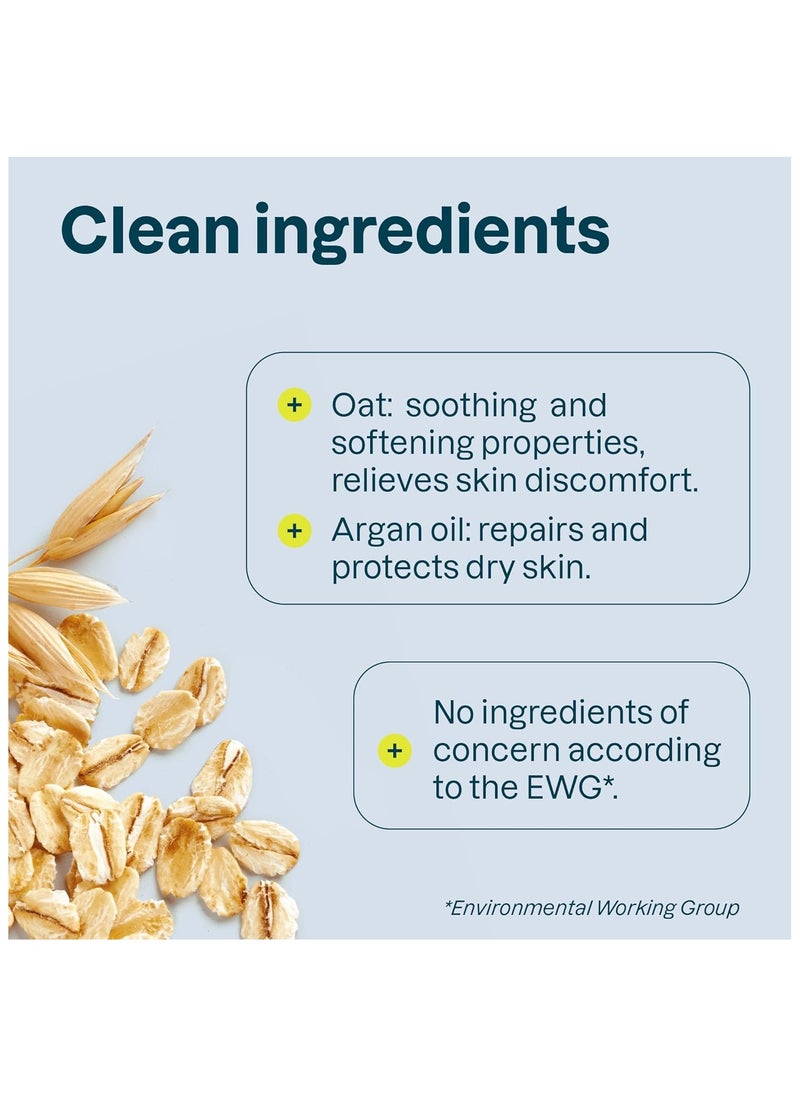 Clean ingredients

+ Oat: soothing and softening properties, relieves skin discomfort.

+ Argan oil: repairs and protects dry skin.

+ No ingredients of concern according to the EWG*.

*Environmental Working Group